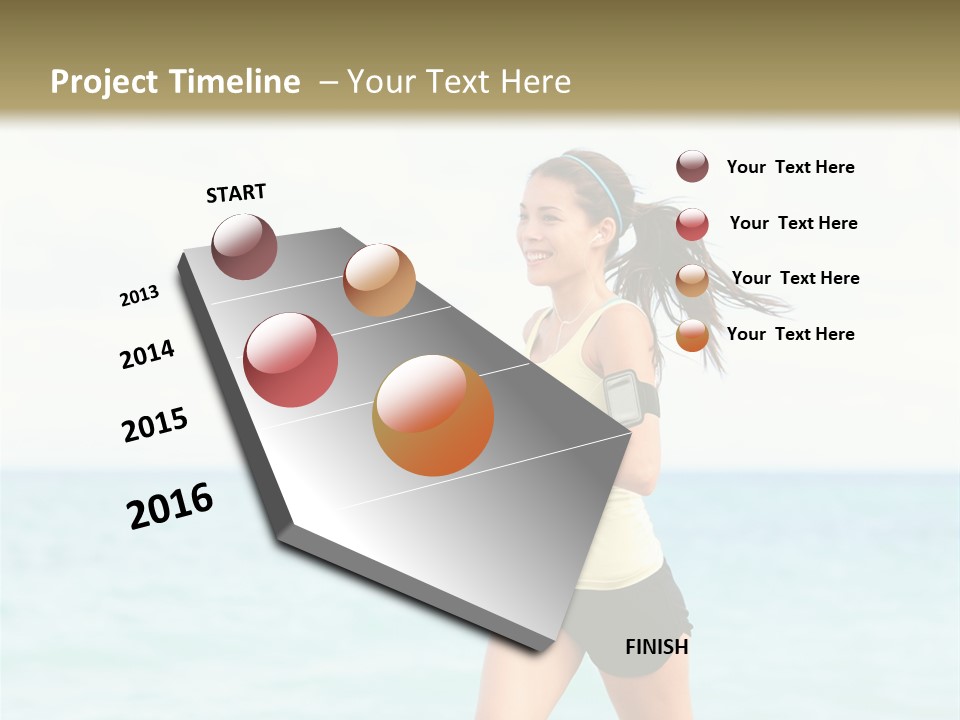 Project Timeline – Your Text Here

START

2013

2014

2015

2016

FINISH

Your Text Here

Your Text Here

Your Text Here

Your Text Here